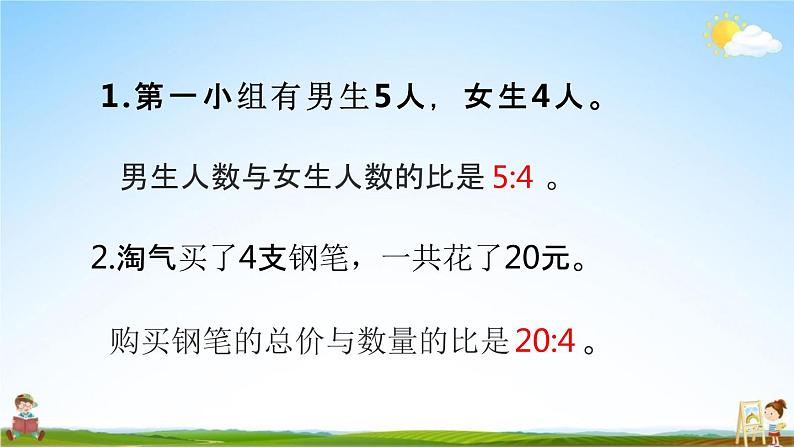 1.第一小组有男生5人，女生4人。

男生人数与女生人数的比是 5:4 。

2.淘气买了4支钢笔，一共花了20元。

购买钢笔的总价与数量的比是 20:4 。